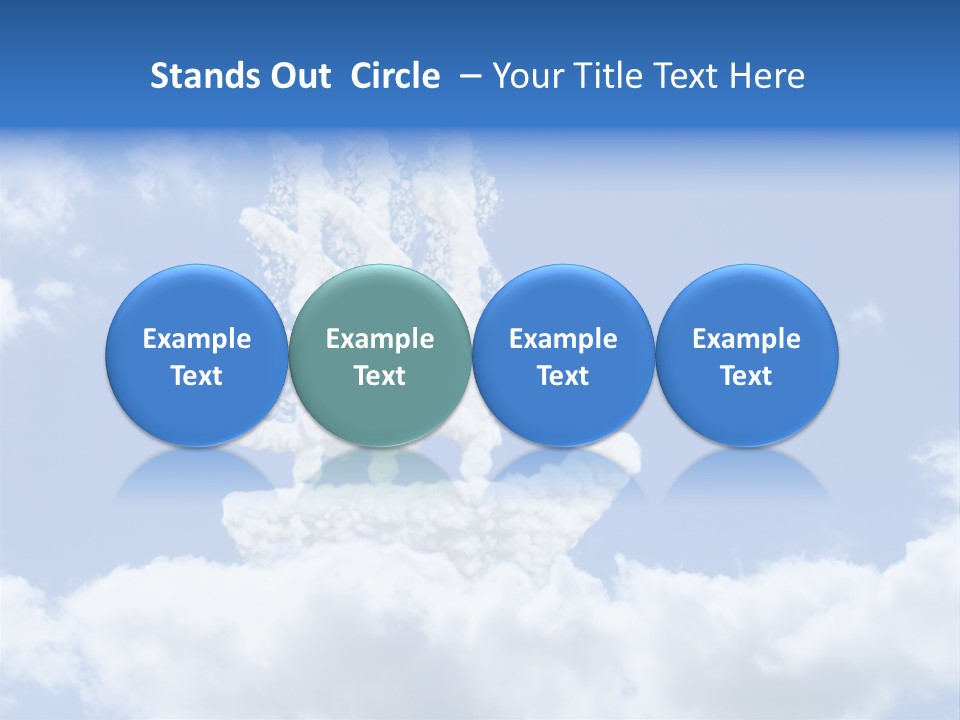 Stands Out Circle – Your Title Text Here

Example Text

Example Text

Example Text

Example Text